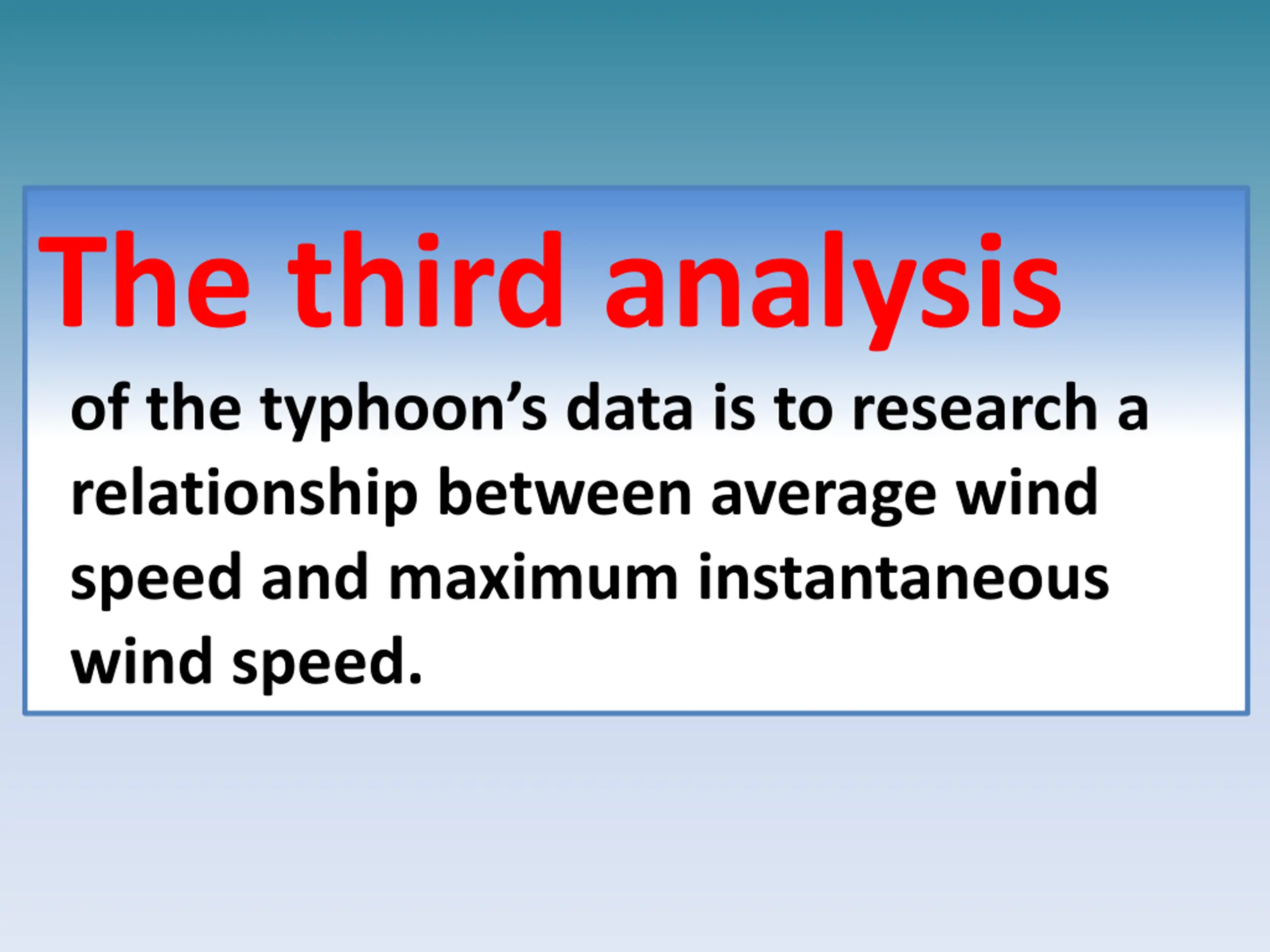 The third analysis

of the typhoon’s data is to research a relationship between average wind speed and maximum instantaneous wind speed.